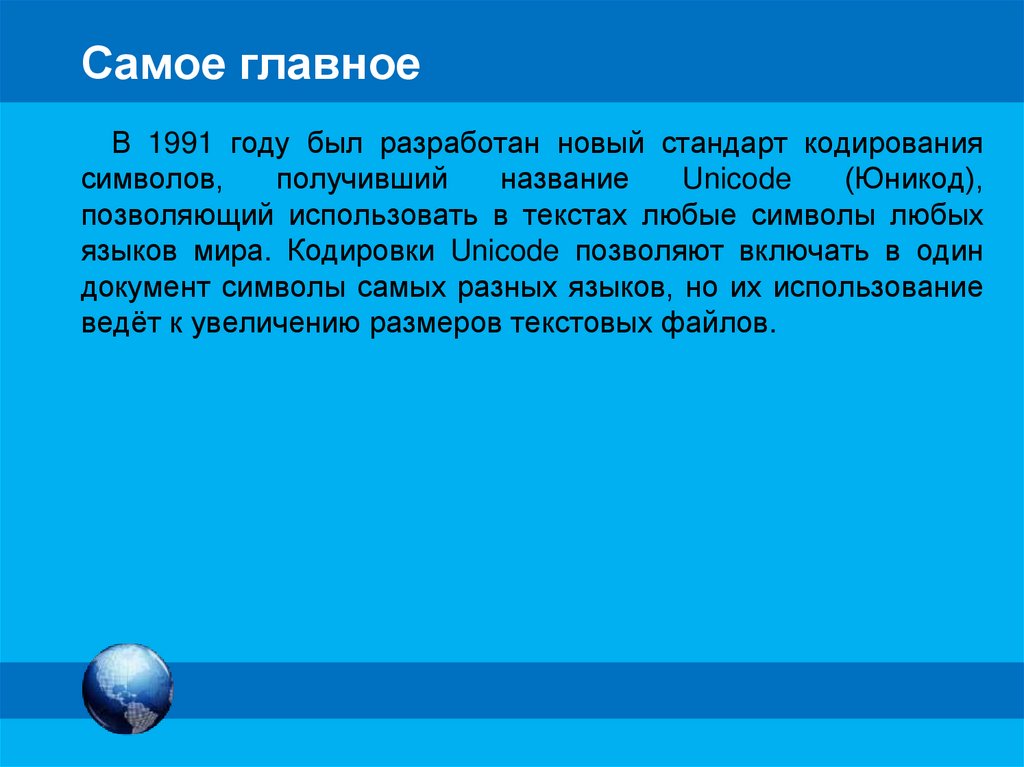 Самое главное

В 1991 году был разработан новый стандарт кодирования символов, получивший название Unicode (Юникод), позволяющий использовать в текстах любые символы любых языков мира. Кодировки Unicode позволяют включать в один документ символы самых разных языков, но их использование ведёт к увеличению размеров текстовых файлов.